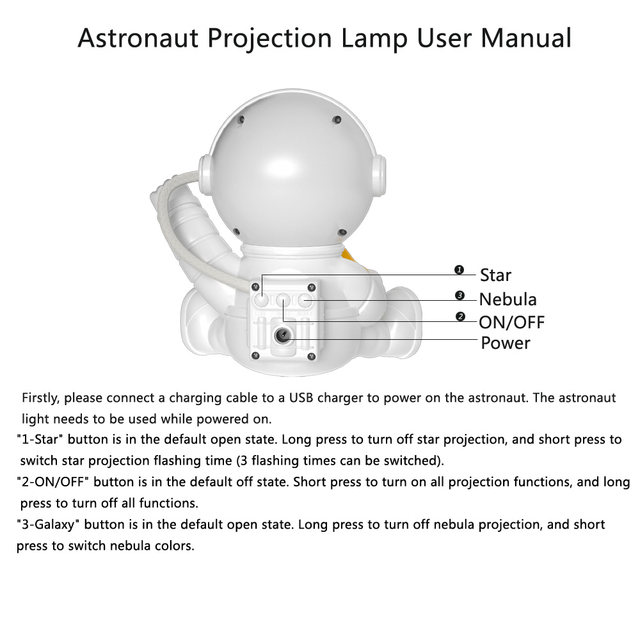 Astronaut Projection Lamp User Manual

❶ Star
❸ Nebula
❷ ON/OFF
Power

Firstly, please connect a charging cable to a USB charger to power on the astronaut. The astronaut light needs to be used while powered on.

"1-Star" button is in the default open state. Long press to turn off star projection, and short press to switch star projection flashing time (3 flashing times can be switched).

"2-ON/OFF" button is in the default off state. Short press to turn on all projection functions, and long press to turn off all functions.

"3-Galaxy" button is in the default open state. Long press to turn off nebula projection, and short press to switch nebula colors.